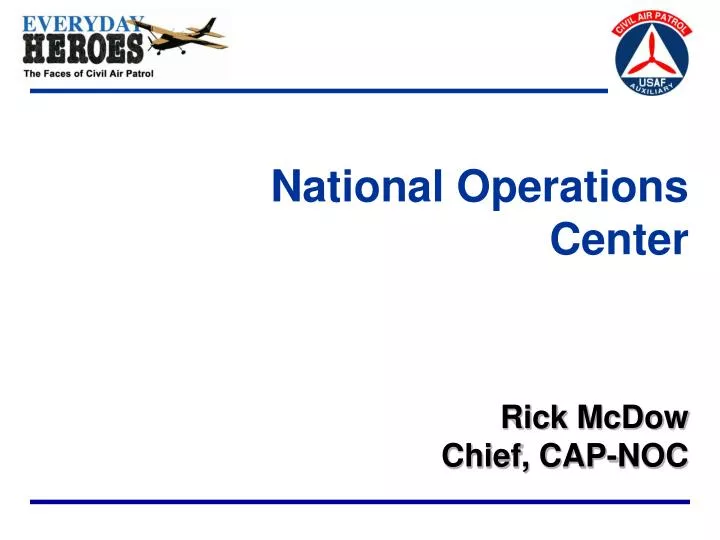 EVERYDAY
HEROES
The Faces of Civil Air Patrol

CIVIL AIR PATROL
USAF
AUXILIARY

National Operations Center

Rick McDow
Chief, CAP-NOC